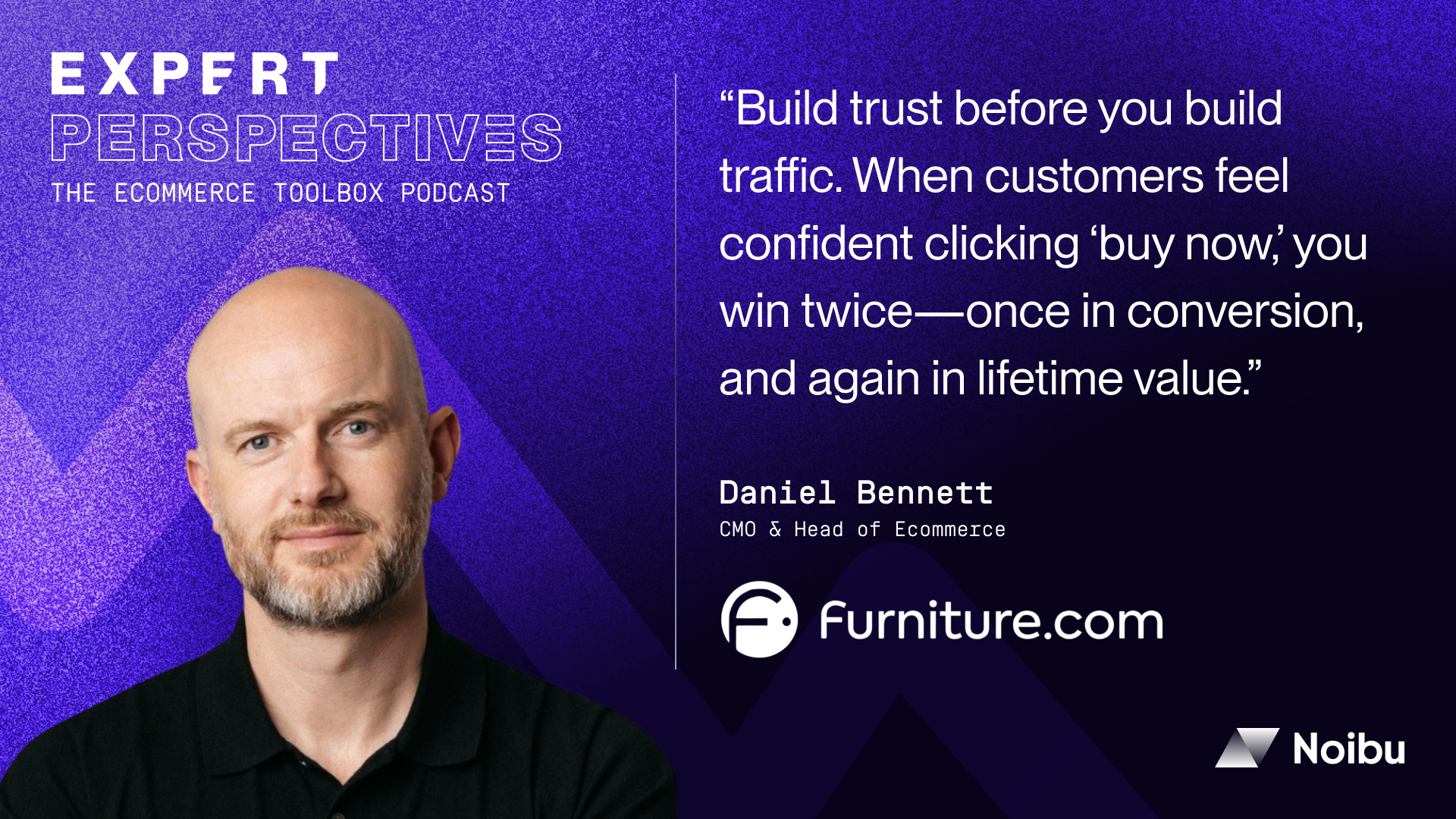 EXPERT
PERSPECTIVES
THE ECOMMERCE TOOLBOX PODCAST

“Build trust before you build traffic. When customers feel confident clicking ‘buy now,’ you win twice—once in conversion, and again in lifetime value.”

Daniel Bennett
CMO & Head of Ecommerce

furniture.com

Noibu